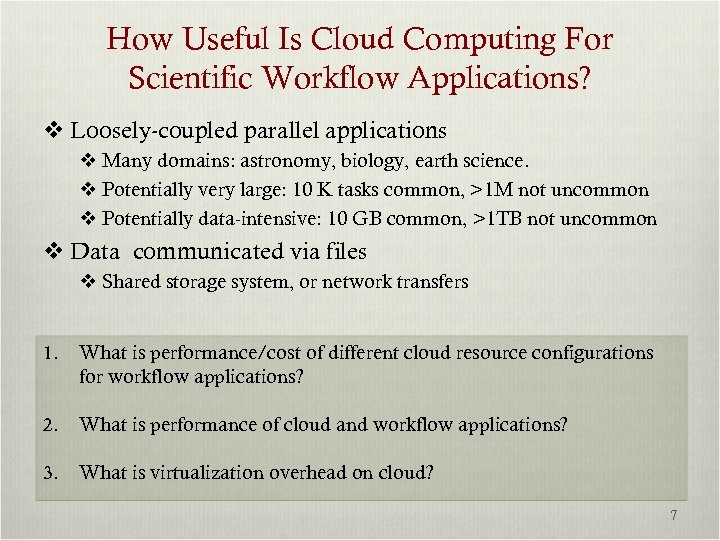 How Useful Is Cloud Computing For Scientific Workflow Applications?

❖ Loosely-coupled parallel applications

❖ Many domains: astronomy, biology, earth science.

❖ Potentially very large: 10 K tasks common, >1M not uncommon

❖ Potentially data-intensive: 10 GB common, >1TB not uncommon

❖ Data communicated via files

❖ Shared storage system, or network transfers

1. What is performance/cost of different cloud resource configurations for workflow applications?

2. What is performance of cloud and workflow applications?

3. What is virtualization overhead on cloud?

7